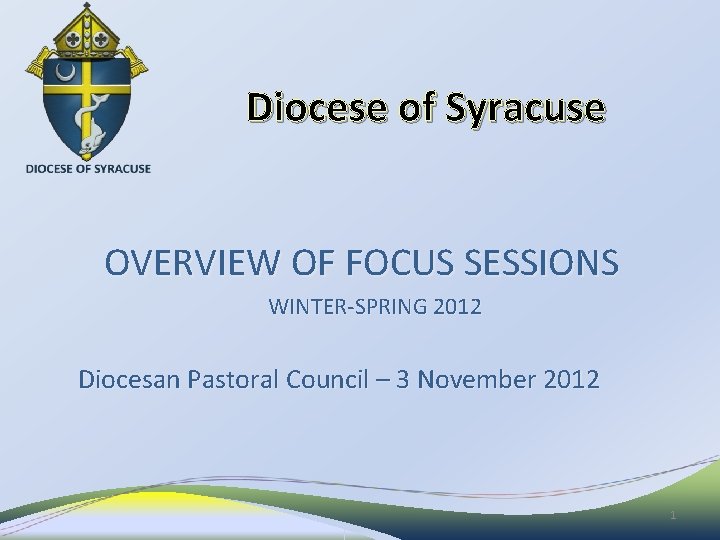 DIOCESE OF SYRACUSE

Diocese of Syracuse

OVERVIEW OF FOCUS SESSIONS

WINTER-SPRING 2012

Diocesan Pastoral Council – 3 November 2012

1